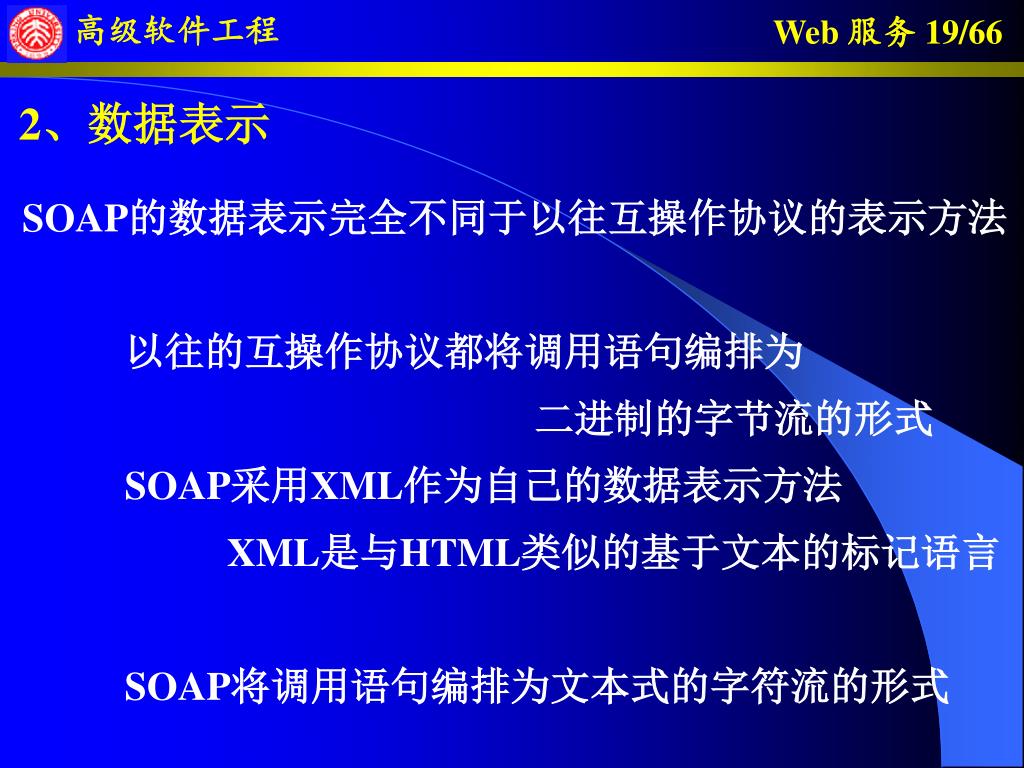 高级软件工程

Web 服务 19/66

2、数据表示

SOAP的数据表示完全不同于以往互操作协议的表示方法

以往的互操作协议都将调用语句编排为
二进制的字节流的形式

SOAP采用XML作为自己的数据表示方法

XML是与HTML类似的基于文本的标记语言

SOAP将调用语句编排为文本式的字符流的形式